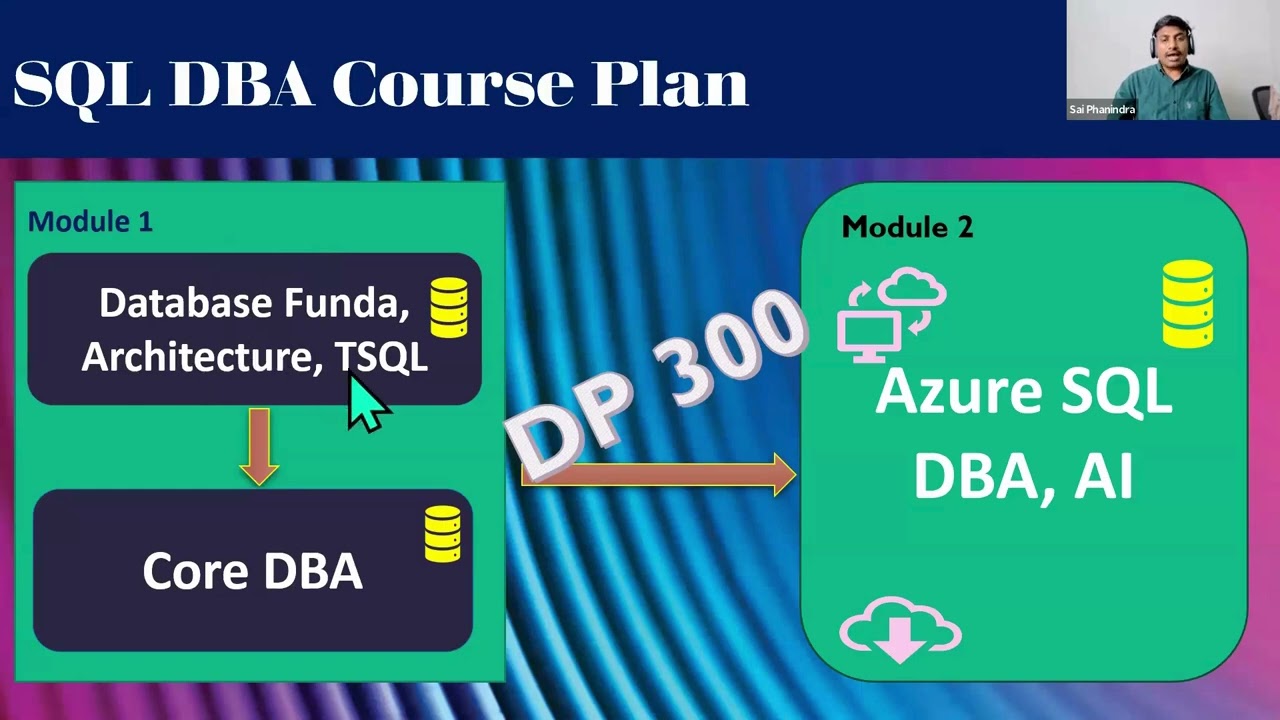 SQL DBA Course Plan

Sai Phanindra

Module 1

Database Funda, Architecture, TSQL

Core DBA

DP 300

Module 2

Azure SQL DBA, AI